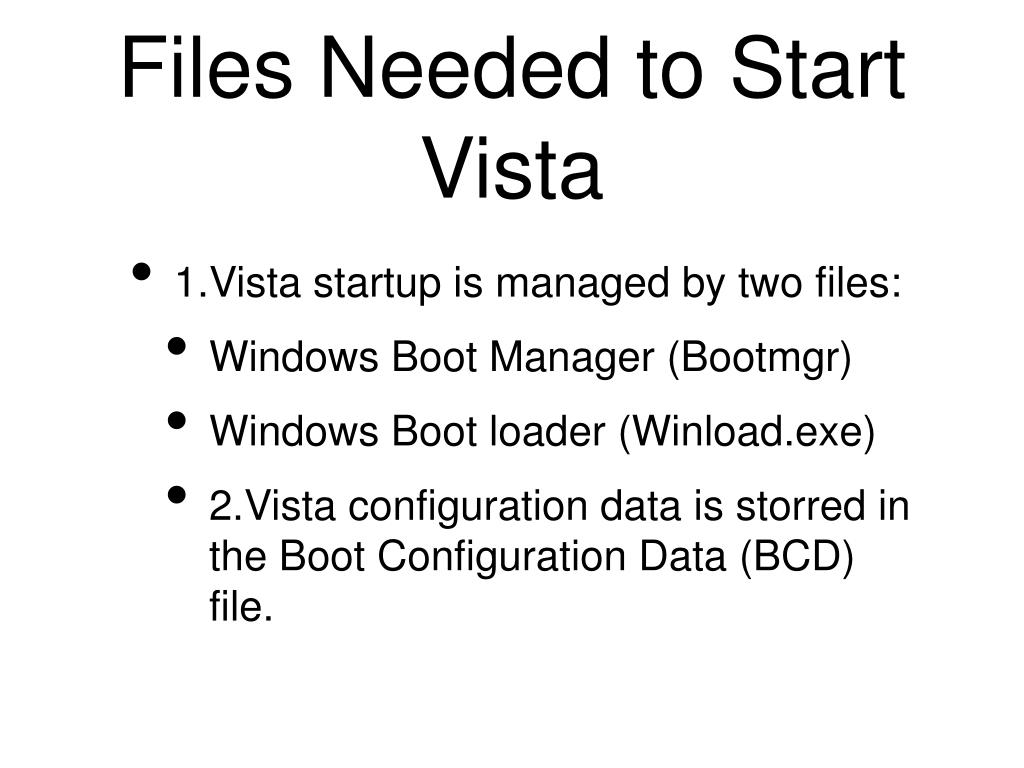 Files Needed to Start Vista

• 1.Vista startup is managed by two files:
  • Windows Boot Manager (Bootmgr)
  • Windows Boot loader (Winload.exe)
  • 2.Vista configuration data is storred in the Boot Configuration Data (BCD) file.